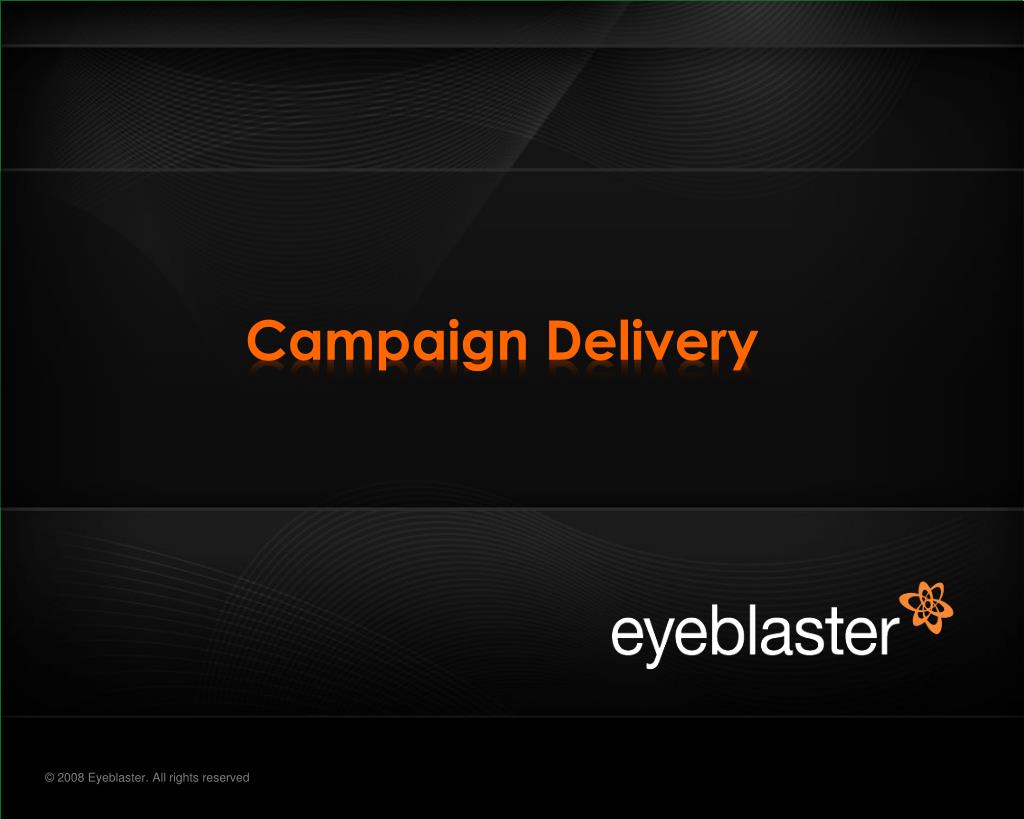 Campaign Delivery

eyeblaster

© 2008 Eyeblaster. All rights reserved